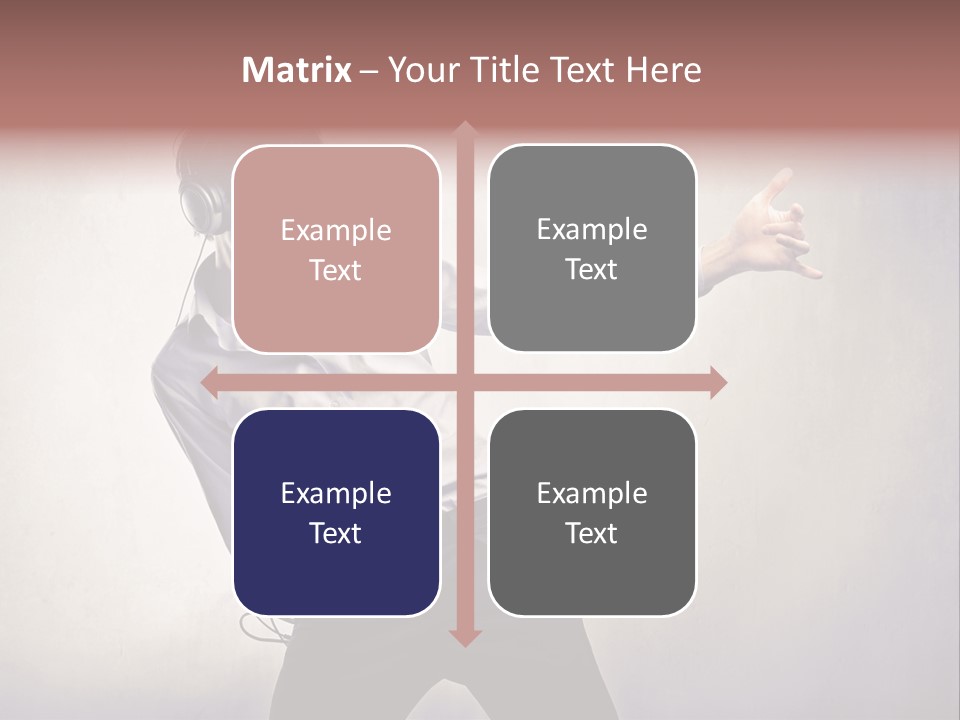 Matrix – Your Title Text Here

Example Text

Example Text

Example Text

Example Text